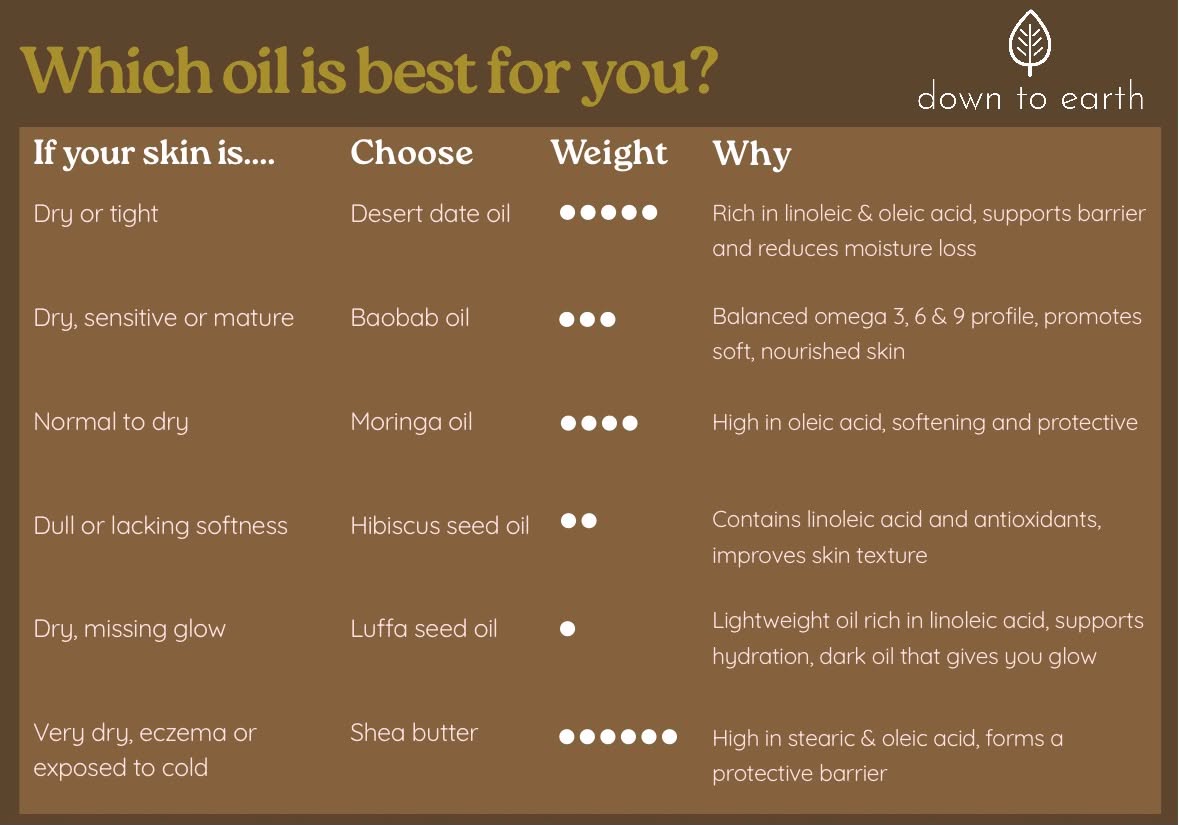 Which oil is best for you?

down to earth

| If your skin is.... | Choose | Weight | Why |
|---|---|---|---|
| Dry or tight | Desert date oil | ●●●●● | Rich in linoleic & oleic acid, supports barrier and reduces moisture loss |
| Dry, sensitive or mature | Baobab oil | ●●● | Balanced omega 3, 6 & 9 profile, promotes soft, nourished skin |
| Normal to dry | Moringa oil | ●●●● | High in oleic acid, softening and protective |
| Dull or lacking softness | Hibiscus seed oil | ●● | Contains linoleic acid and antioxidants, improves skin texture |
| Dry, missing glow | Luffa seed oil | ● | Lightweight oil rich in linoleic acid, supports hydration, dark oil that gives you glow |
| Very dry, eczema or exposed to cold | Shea butter | ●●●●●● | High in stearic & oleic acid, forms a protective barrier |